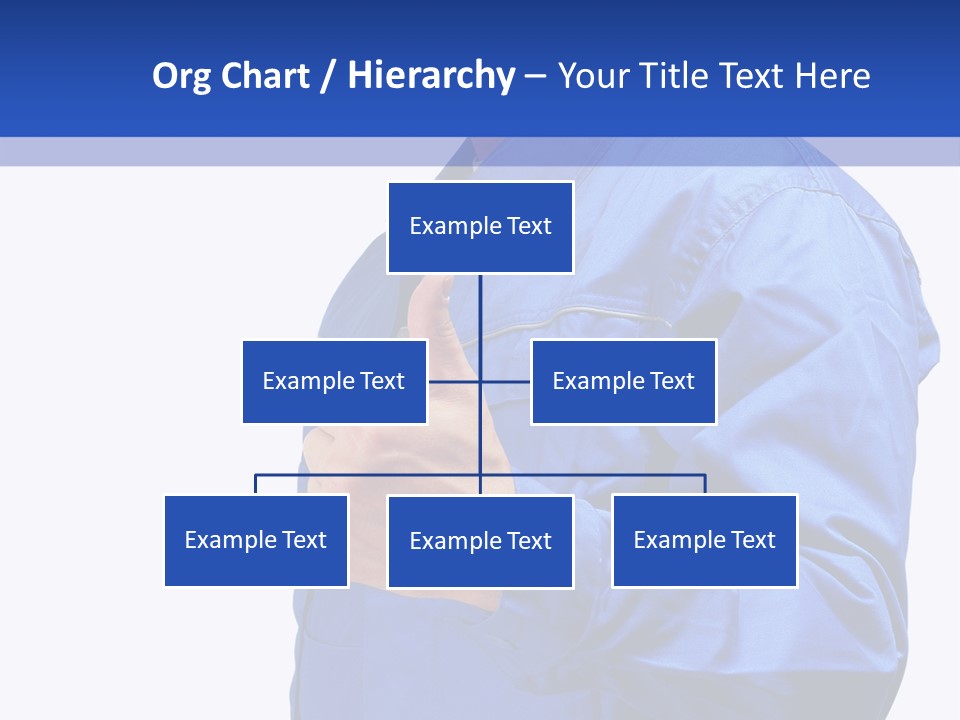 Org Chart / Hierarchy – Your Title Text Here

Example Text

Example Text

Example Text

Example Text

Example Text

Example Text